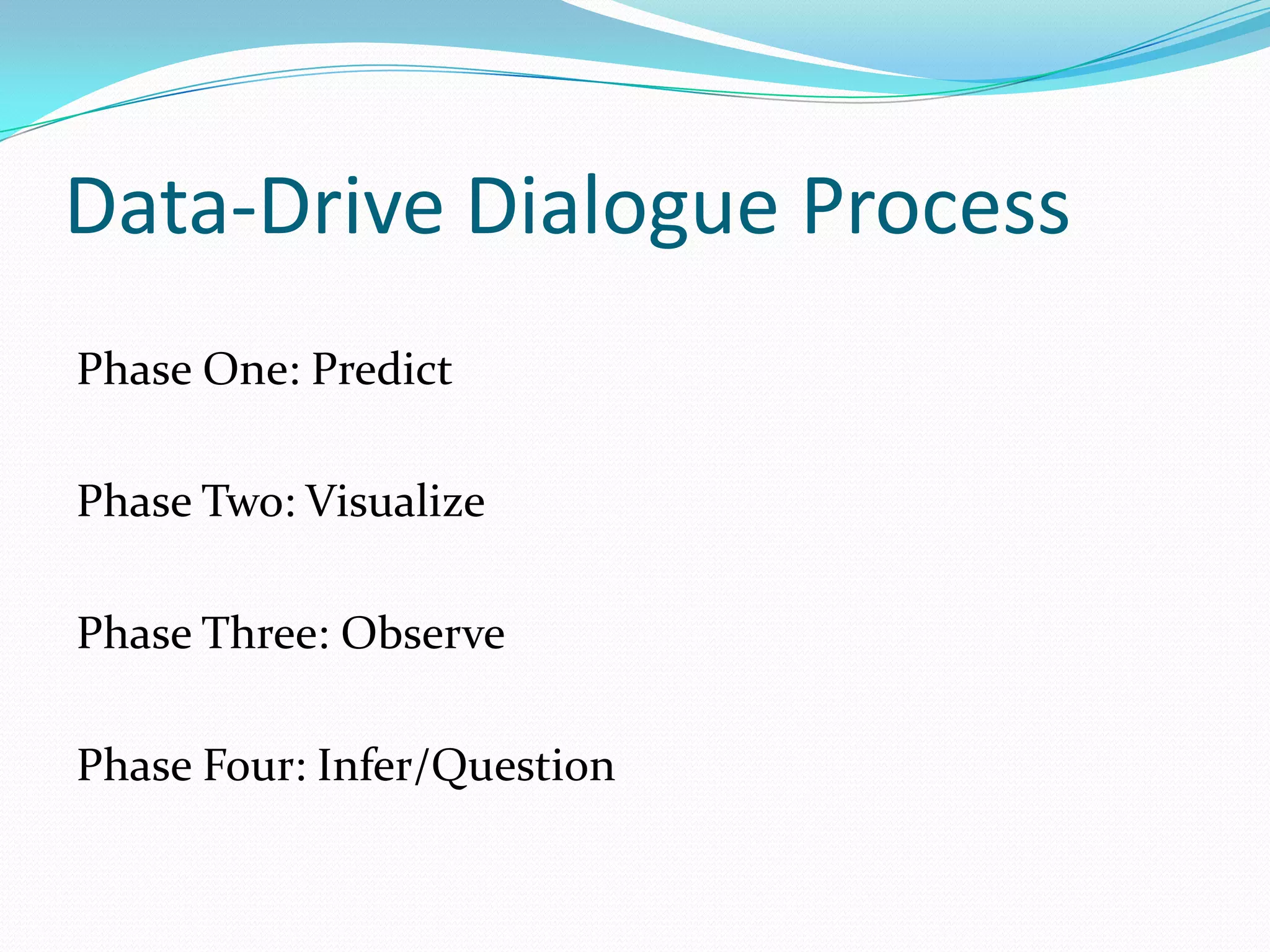 Data-Drive Dialogue Process

Phase One: Predict

Phase Two: Visualize

Phase Three: Observe

Phase Four: Infer/Question